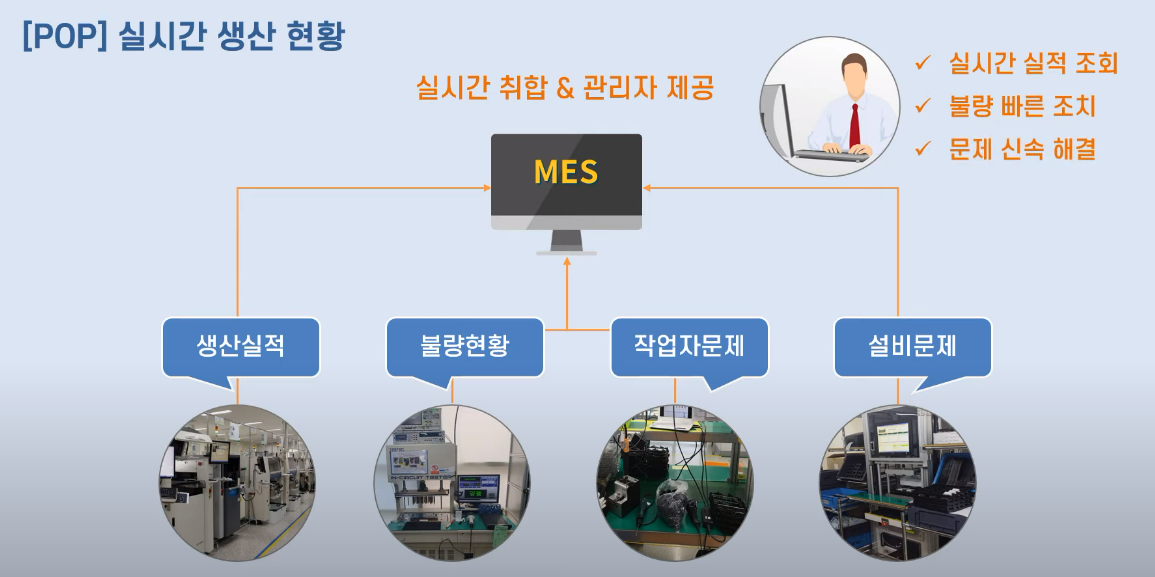 [POP] 실시간 생산 현황

실시간 취합 & 관리자 제공

✓ 실시간 실적 조회
✓ 불량 빠른 조치
✓ 문제 신속 해결

MES

생산실적

불량현황

작업자문제

설비문제